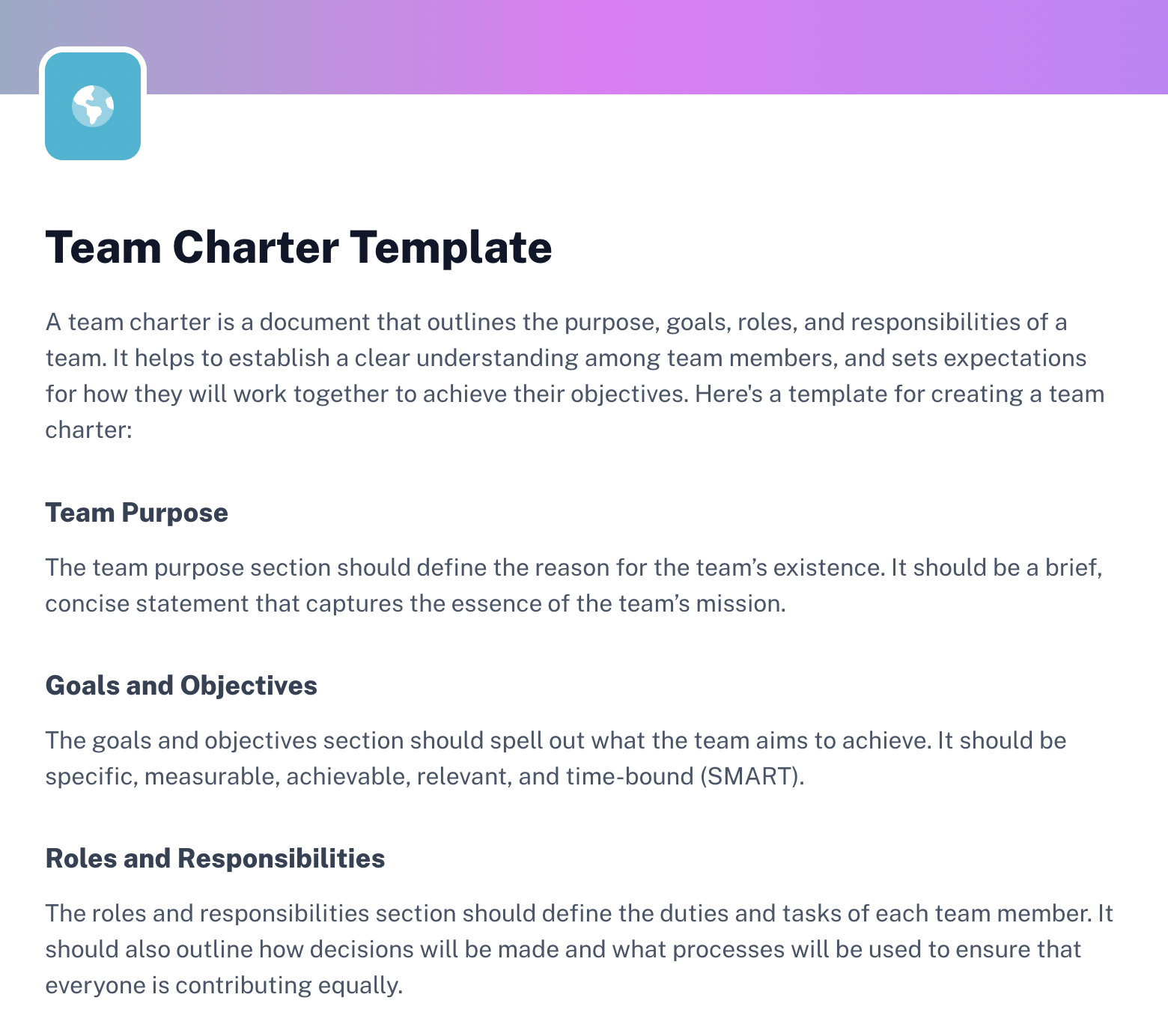 Team Charter Template

A team charter is a document that outlines the purpose, goals, roles, and responsibilities of a team. It helps to establish a clear understanding among team members, and sets expectations for how they will work together to achieve their objectives. Here's a template for creating a team charter:

Team Purpose

The team purpose section should define the reason for the team’s existence. It should be a brief, concise statement that captures the essence of the team’s mission.

Goals and Objectives

The goals and objectives section should spell out what the team aims to achieve. It should be specific, measurable, achievable, relevant, and time-bound (SMART).

Roles and Responsibilities

The roles and responsibilities section should define the duties and tasks of each team member. It should also outline how decisions will be made and what processes will be used to ensure that everyone is contributing equally.